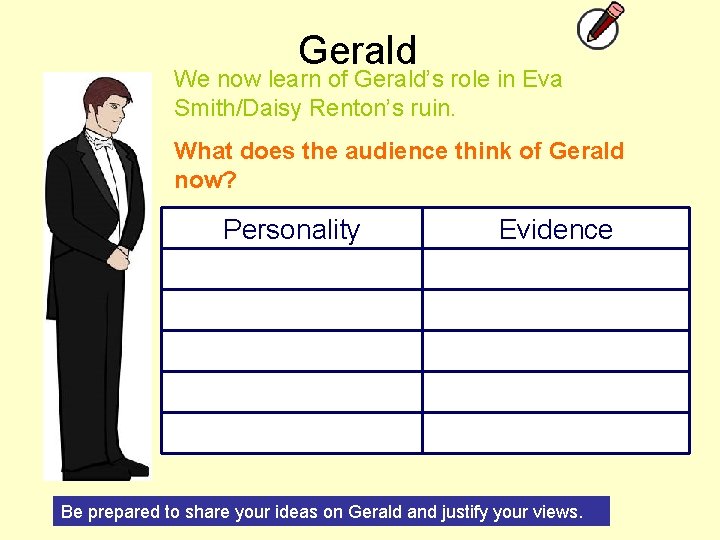 Gerald

We now learn of Gerald's role in Eva Smith/Daisy Renton's ruin.

What does the audience think of Gerald now?

| Personality | Evidence |
|---|---|
| | |
| | |
| | |
| | |
| | |

Be prepared to share your ideas on Gerald and justify your views.